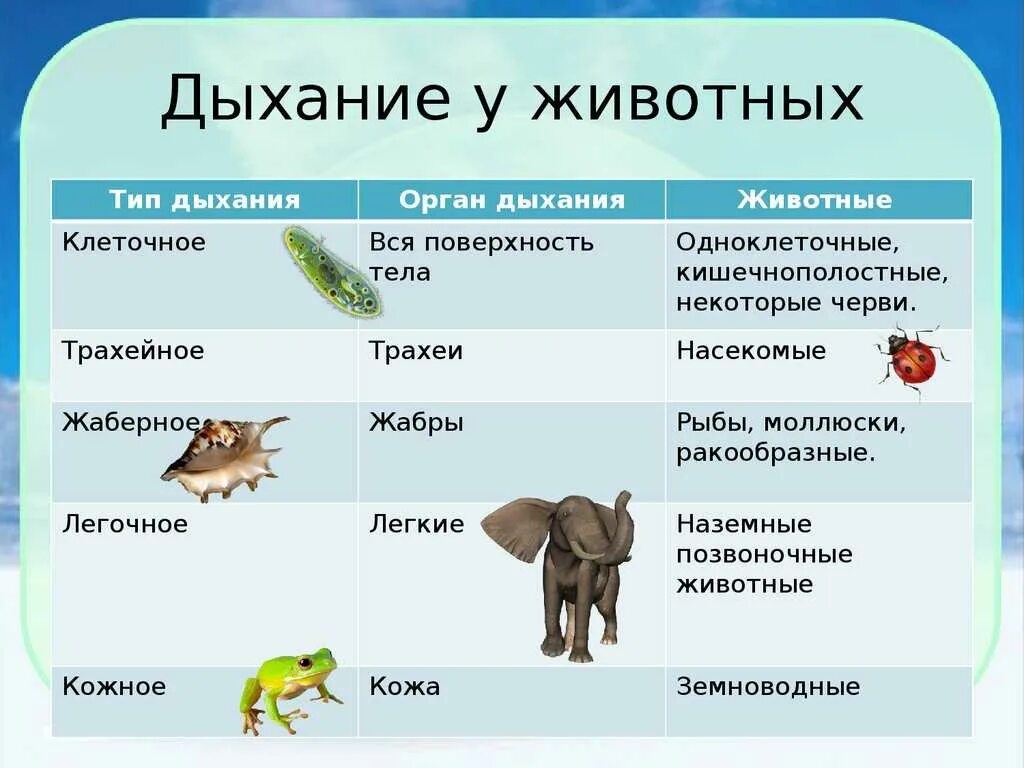 Дыхание у животных

| Тип дыхания | Орган дыхания | Животные |
|---|---|---|
| Клеточное | Вся поверхность тела | Одноклеточные, кишечнополостные, некоторые черви. |
| Трахейное | Трахеи | Насекомые |
| Жаберное | Жабры | Рыбы, моллюски, ракообразные. |
| Легочное | Легкие | Наземные позвоночные животные |
| Кожное | Кожа | Земноводные |